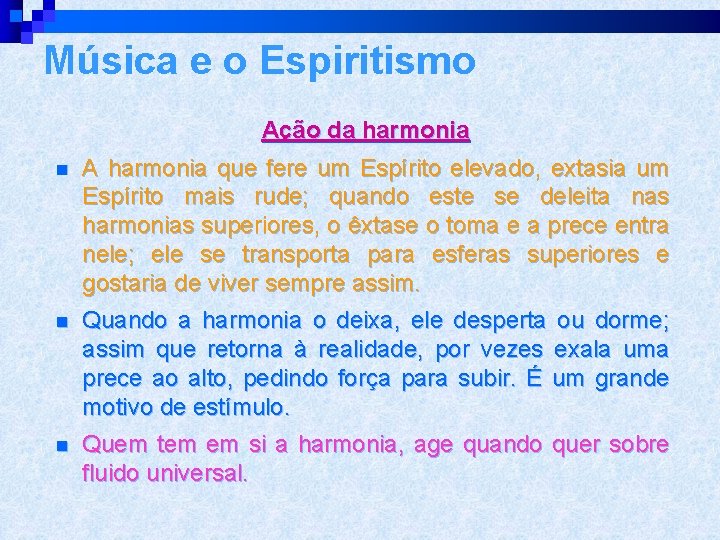 Música e o Espiritismo

Ação da harmonia

A harmonia que fere um Espírito elevado, extasia um Espírito mais rude; quando este se deleita nas harmonias superiores, o êxtase o toma e a prece entra nele; ele se transporta para esferas superiores e gostaria de viver sempre assim.

Quando a harmonia o deixa, ele desperta ou dorme; assim que retorna à realidade, por vezes exala uma prece ao alto, pedindo força para subir. É um grande motivo de estímulo.

Quem tem em si a harmonia, age quando quer sobre fluido universal.